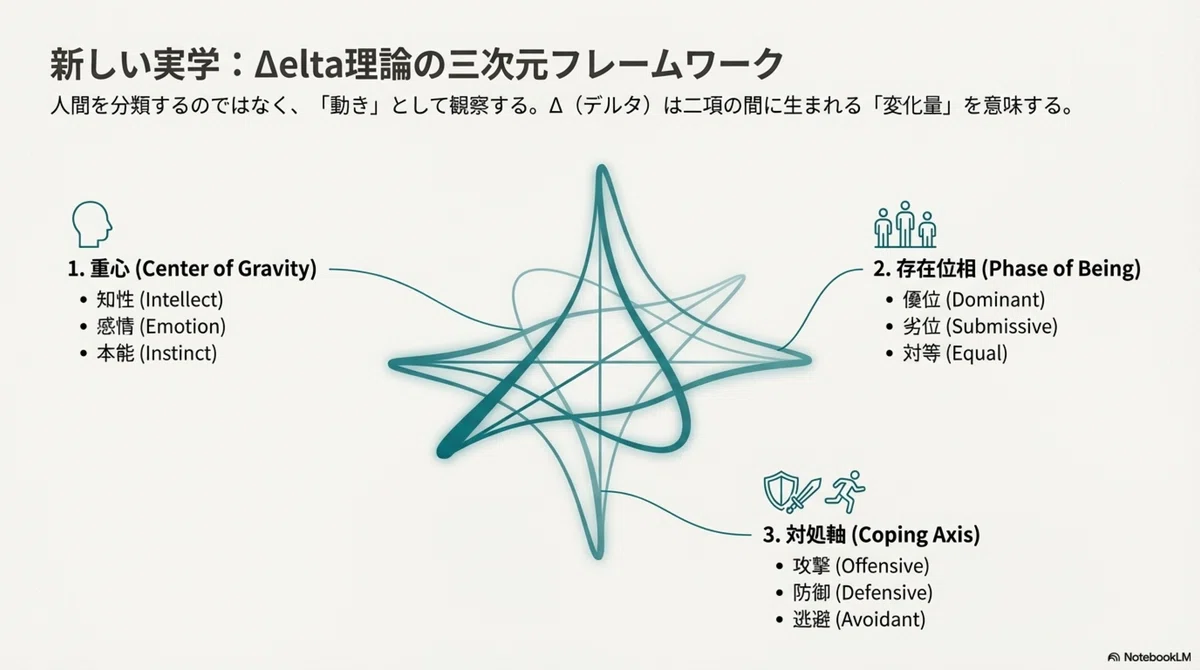 新しい実学：Δelta理論の三次元フレームワーク

人間を分類するのではなく、「動き」として観察する。Δ（デルタ）は二項の間に生まれる「変化量」を意味する。

1. 重心 (Center of Gravity)
• 知性 (Intellect)
• 感情 (Emotion)
• 本能 (Instinct)

2. 存在位相 (Phase of Being)
• 優位 (Dominant)
• 劣位 (Submissive)
• 対等 (Equal)

3. 対処軸 (Coping Axis)
• 攻撃 (Offensive)
• 防御 (Defensive)
• 逃避 (Avoidant)

NotebookLM